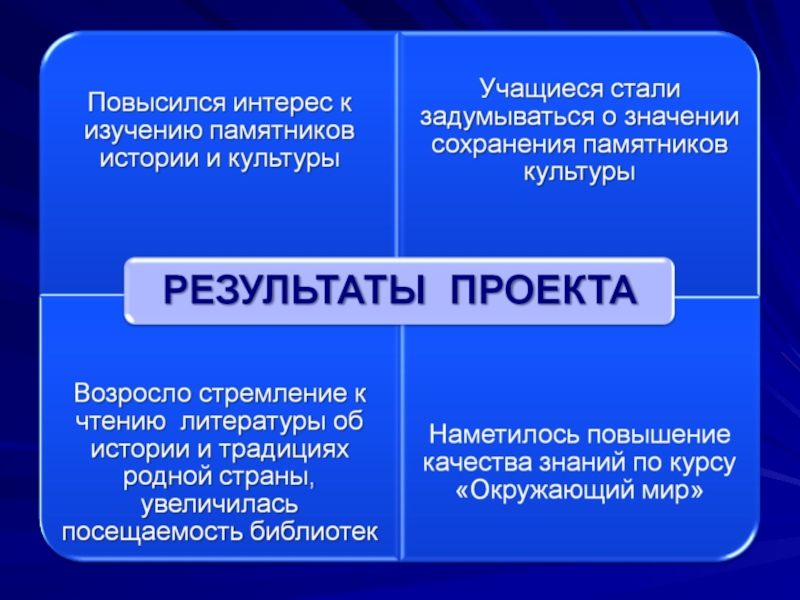 Повысился интерес к изучению памятников истории и культуры

Учащиеся стали задумываться о значении сохранения памятников культуры

РЕЗУЛЬТАТЫ ПРОЕКТА

Возросло стремление к чтению литературы об истории и традициях родной страны, увеличилась посещаемость библиотек

Наметилось повышение качества знаний по курсу «Окружающий мир»